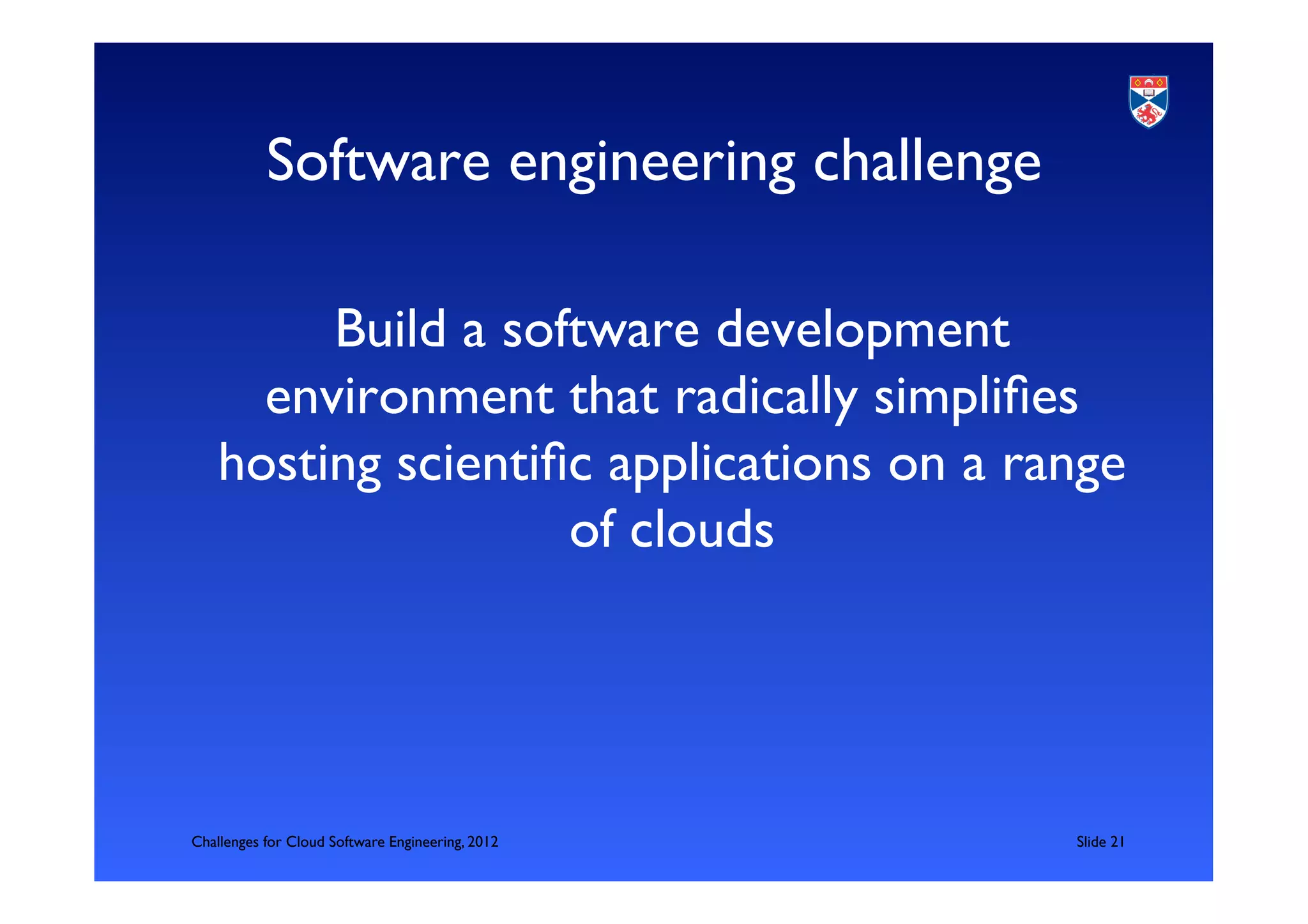 Software engineering challenge

Build a software development environment that radically simplifies hosting scientific applications on a range of clouds

Challenges for Cloud Software Engineering, 2012

Slide 21